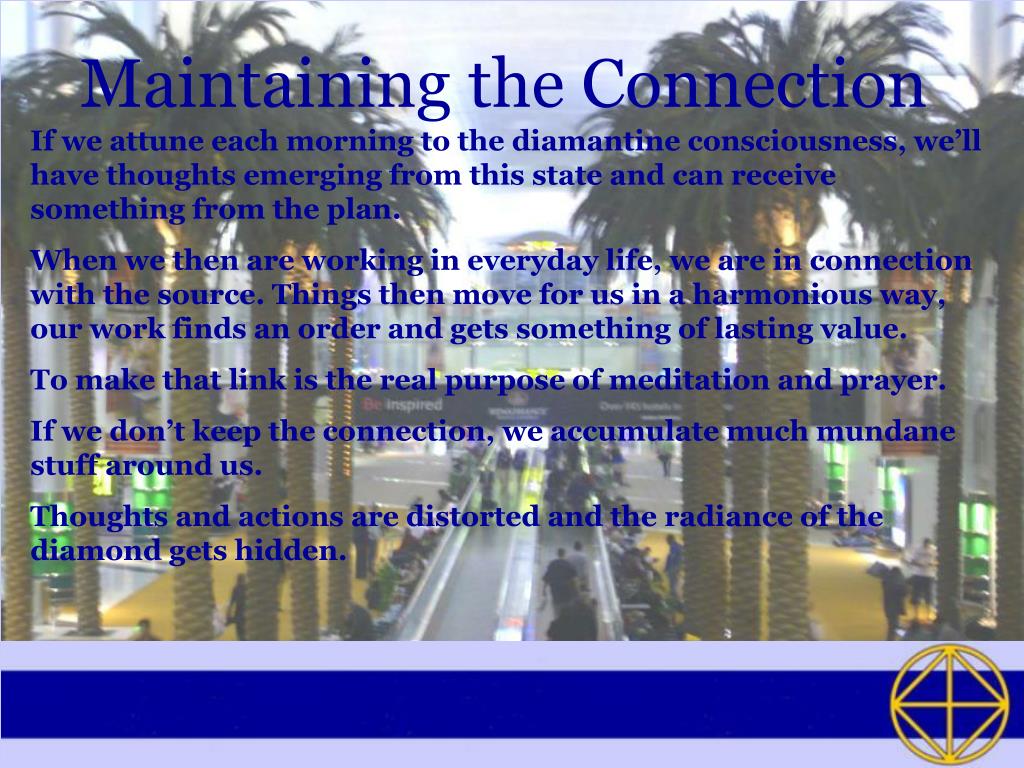 Maintaining the Connection

If we attune each morning to the diamantine consciousness, we'll have thoughts emerging from this state and can receive something from the plan.

When we then are working in everyday life, we are in connection with the source. Things then move for us in a harmonious way, our work finds an order and gets something of lasting value.

To make that link is the real purpose of meditation and prayer.

If we don't keep the connection, we accumulate much mundane stuff around us.

Thoughts and actions are distorted and the radiance of the diamond gets hidden.

Be inspired